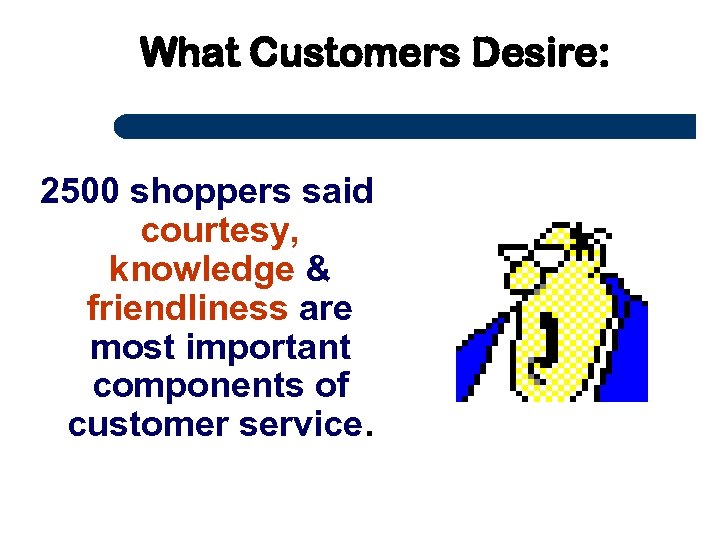 What Customers Desire:

2500 shoppers said courtesy, knowledge & friendliness are most important components of customer service.